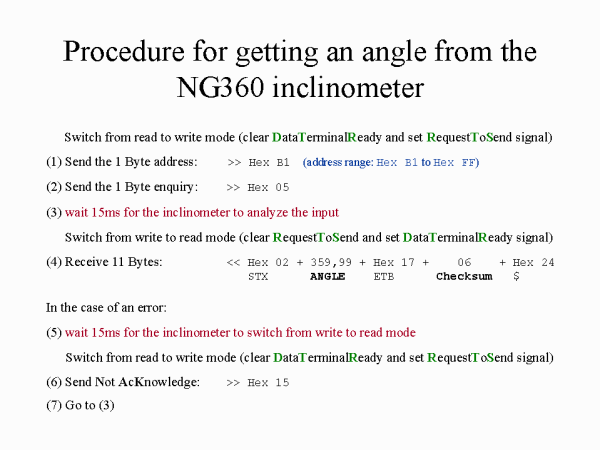 Procedure for getting an angle from the NG360 inclinometer

Switch from read to write mode (clear DataTerminalReady and set RequestToSend signal)

(1) Send the 1 Byte address: >> Hex B1 (address range: Hex B1 to Hex FF)

(2) Send the 1 Byte enquiry: >> Hex 05

(3) wait 15ms for the inclinometer to analyze the input

Switch from write to read mode (clear RequestToSend and set DataTerminalReady signal)

(4) Receive 11 Bytes: << Hex 02 + 359,99 + Hex 17 + 06 + Hex 24
STX ANGLE ETB Checksum $

In the case of an error:

(5) wait 15ms for the inclinometer to switch from write to read mode

Switch from read to write mode (clear DataTerminalReady and set RequestToSend signal)

(6) Send Not AcKnowledge: >> Hex 15

(7) Go to (3)